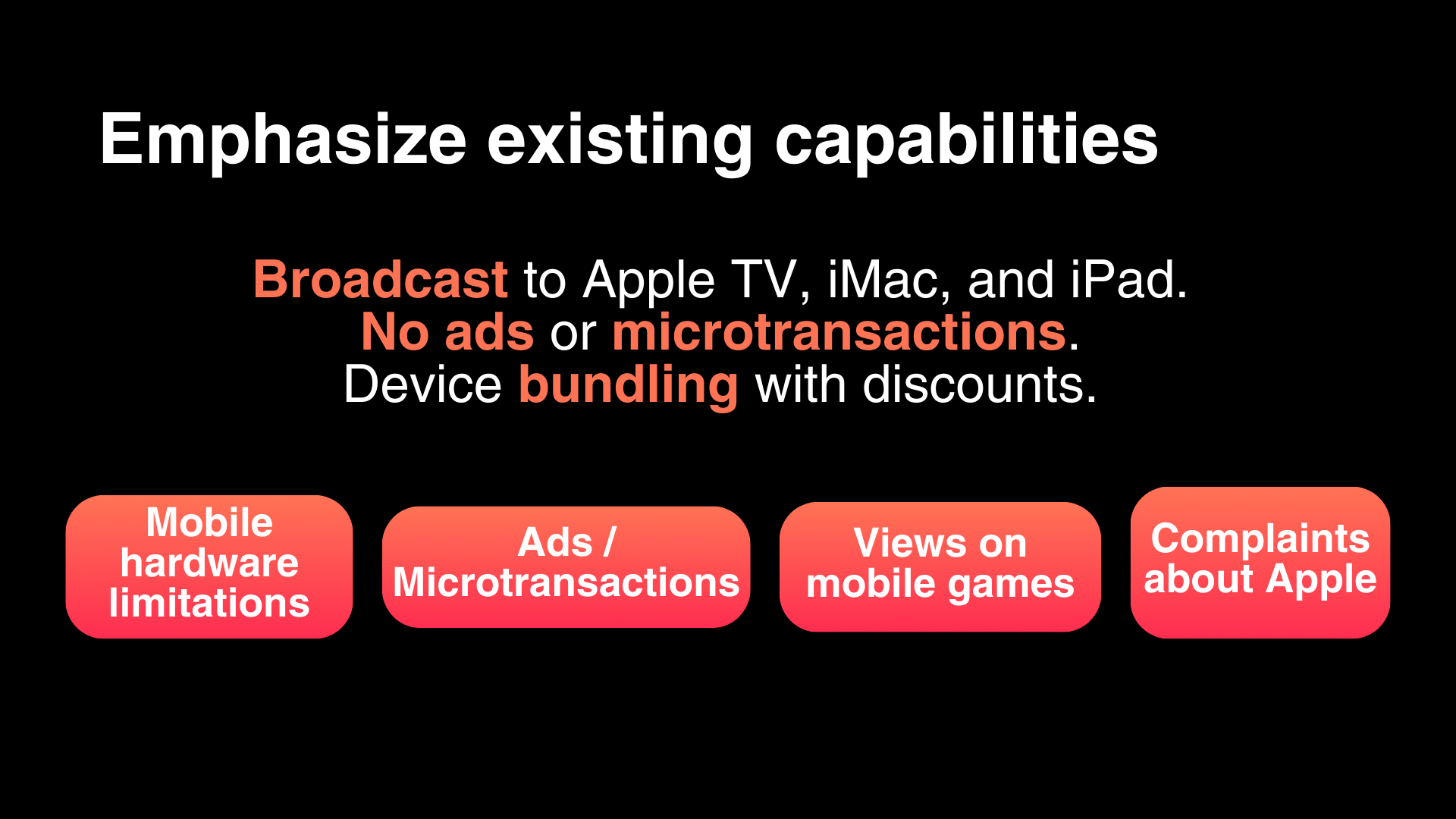 Emphasize existing capabilities

Broadcast to Apple TV, iMac, and iPad.
No ads or microtransactions.
Device bundling with discounts.

Mobile hardware limitations

Ads / Microtransactions

Views on mobile games

Complaints about Apple